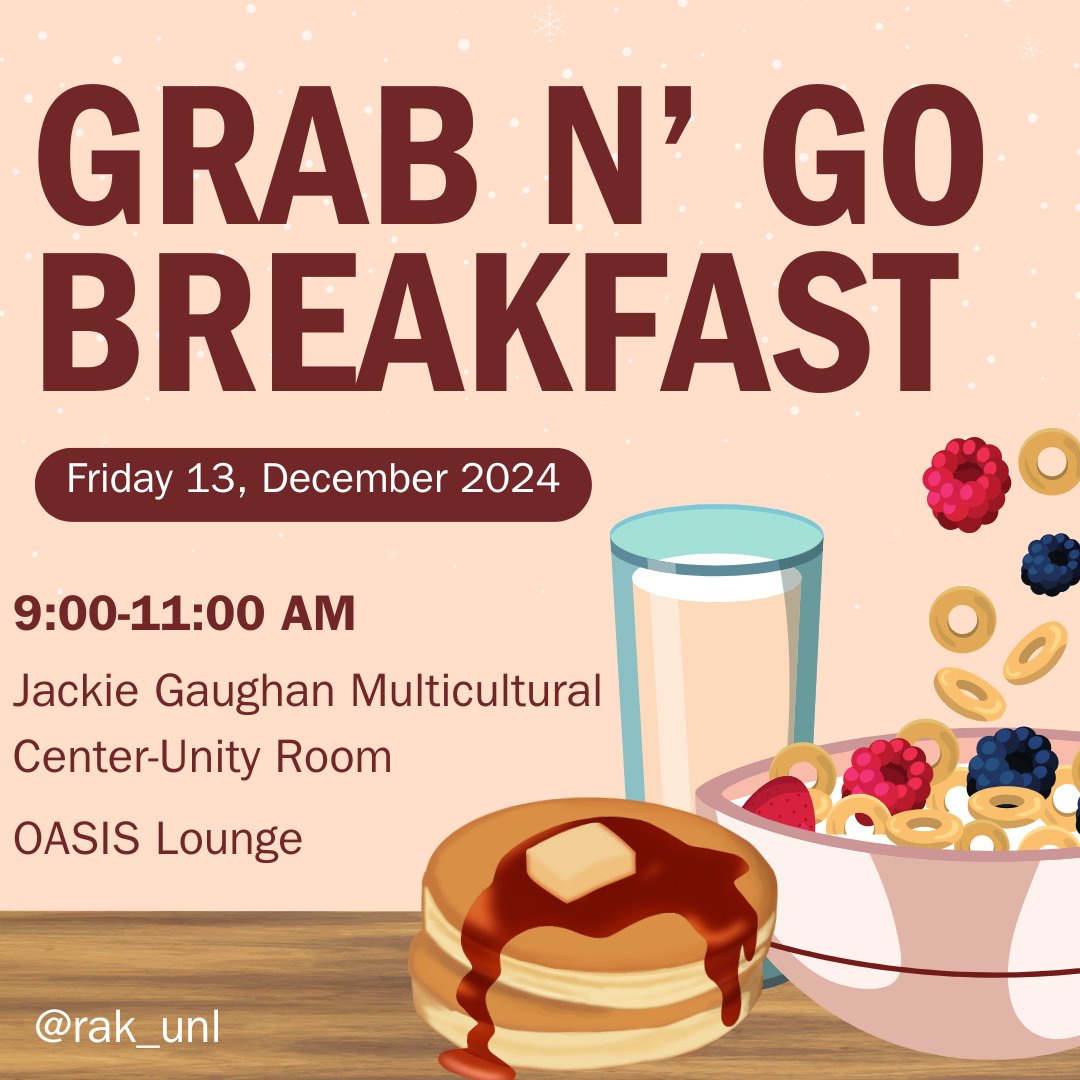 GRAB N' GO BREAKFAST

Friday 13, December 2024

9:00-11:00 AM

Jackie Gaughan Multicultural Center-Unity Room

OASIS Lounge

@rak_unl